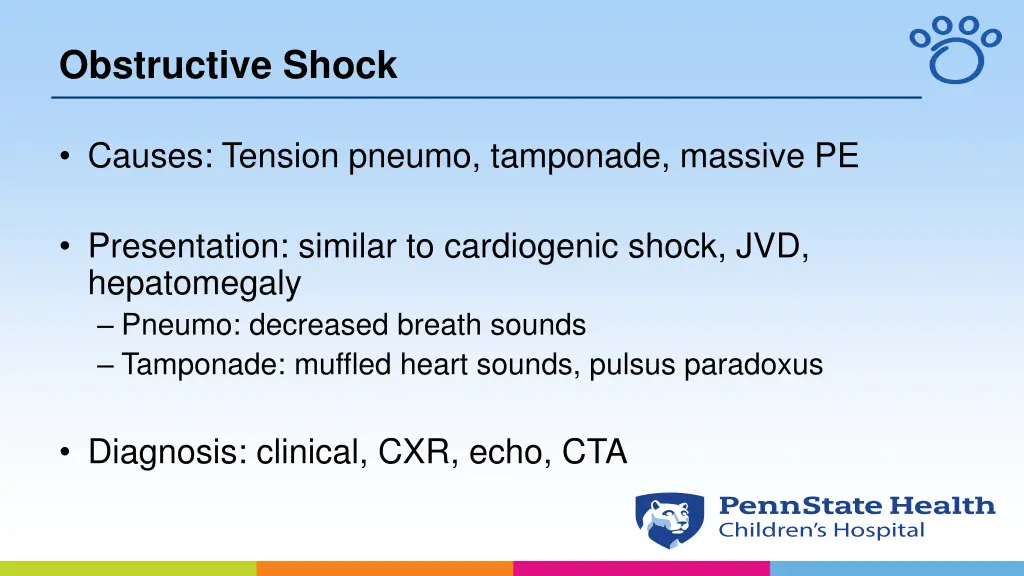 Obstructive Shock

• Causes: Tension pneumo, tamponade, massive PE

• Presentation: similar to cardiogenic shock, JVD, hepatomegaly
– Pneumo: decreased breath sounds
– Tamponade: muffled heart sounds, pulsus paradoxus

• Diagnosis: clinical, CXR, echo, CTA

PennState Health
Children's Hospital